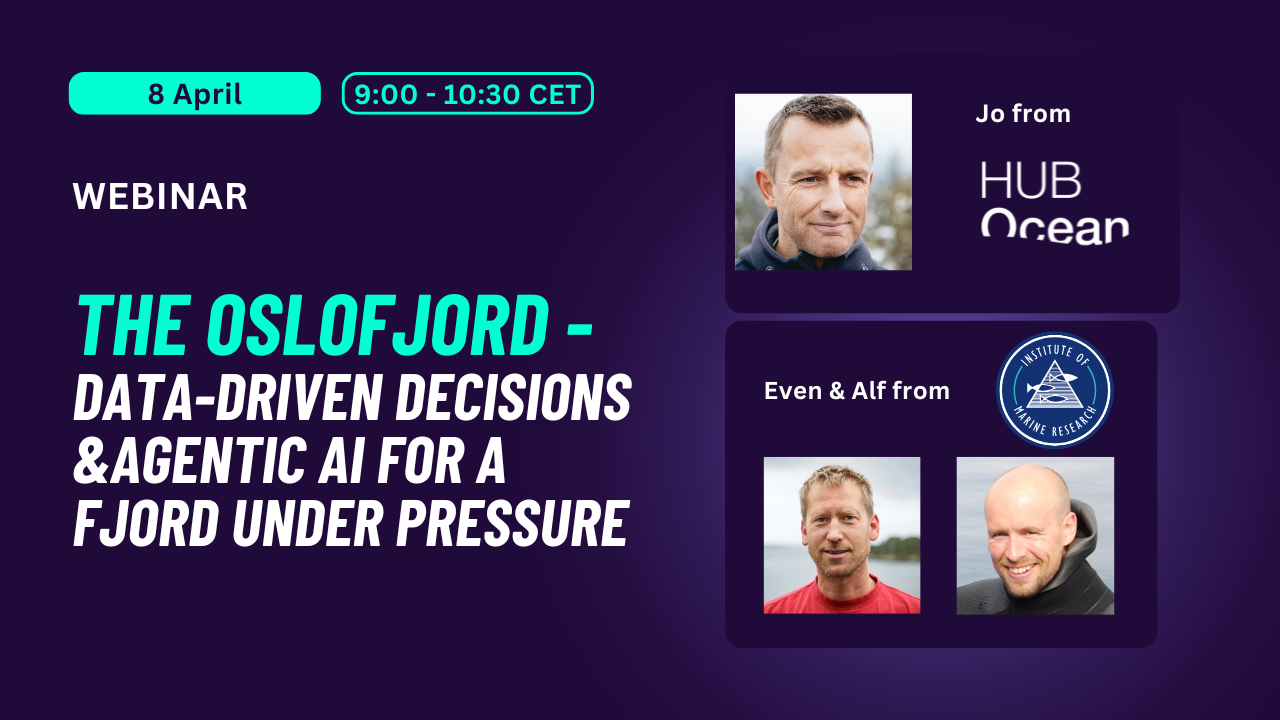 8 April

9:00 - 10:30 CET

WEBINAR

THE OSLOFJORD - DATA-DRIVEN DECISIONS &AGENTIC AI FOR A FJORD UNDER PRESSURE

Jo from

HUB Ocean

Even & Alf from

INSTITUTE OF MARINE RESEARCH